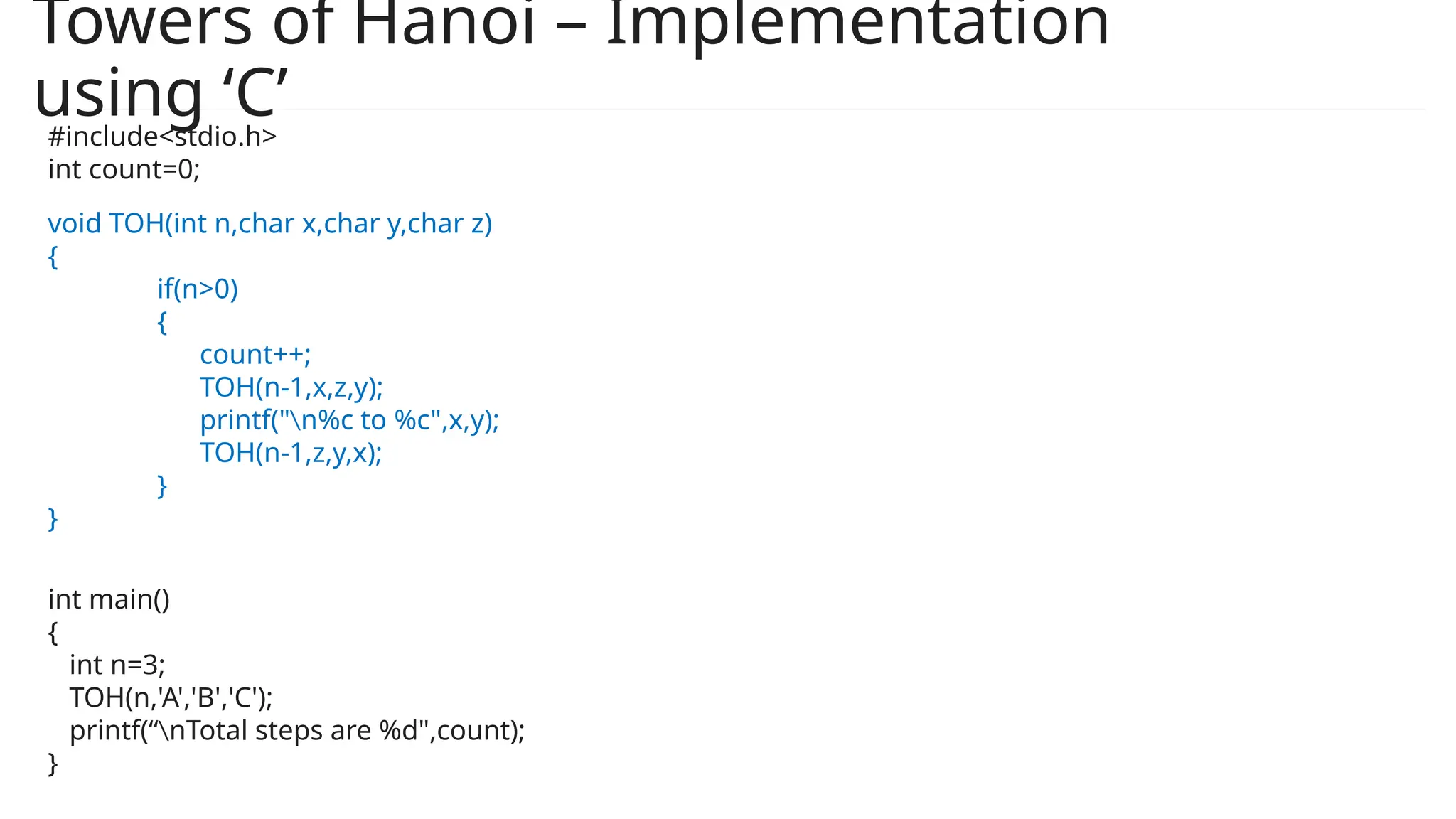 Towers of Hanoi – Implementation using ‘C’

#include<stdio.h>
int count=0;

void TOH(int n,char x,char y,char z)
{
if(n>0)
{
count++;
TOH(n-1,x,z,y);
printf("\n%c to %c",x,y);
TOH(n-1,z,y,x);
}
}

int main()
{
int n=3;
TOH(n,'A','B','C');
printf(“\nTotal steps are %d",count);
}